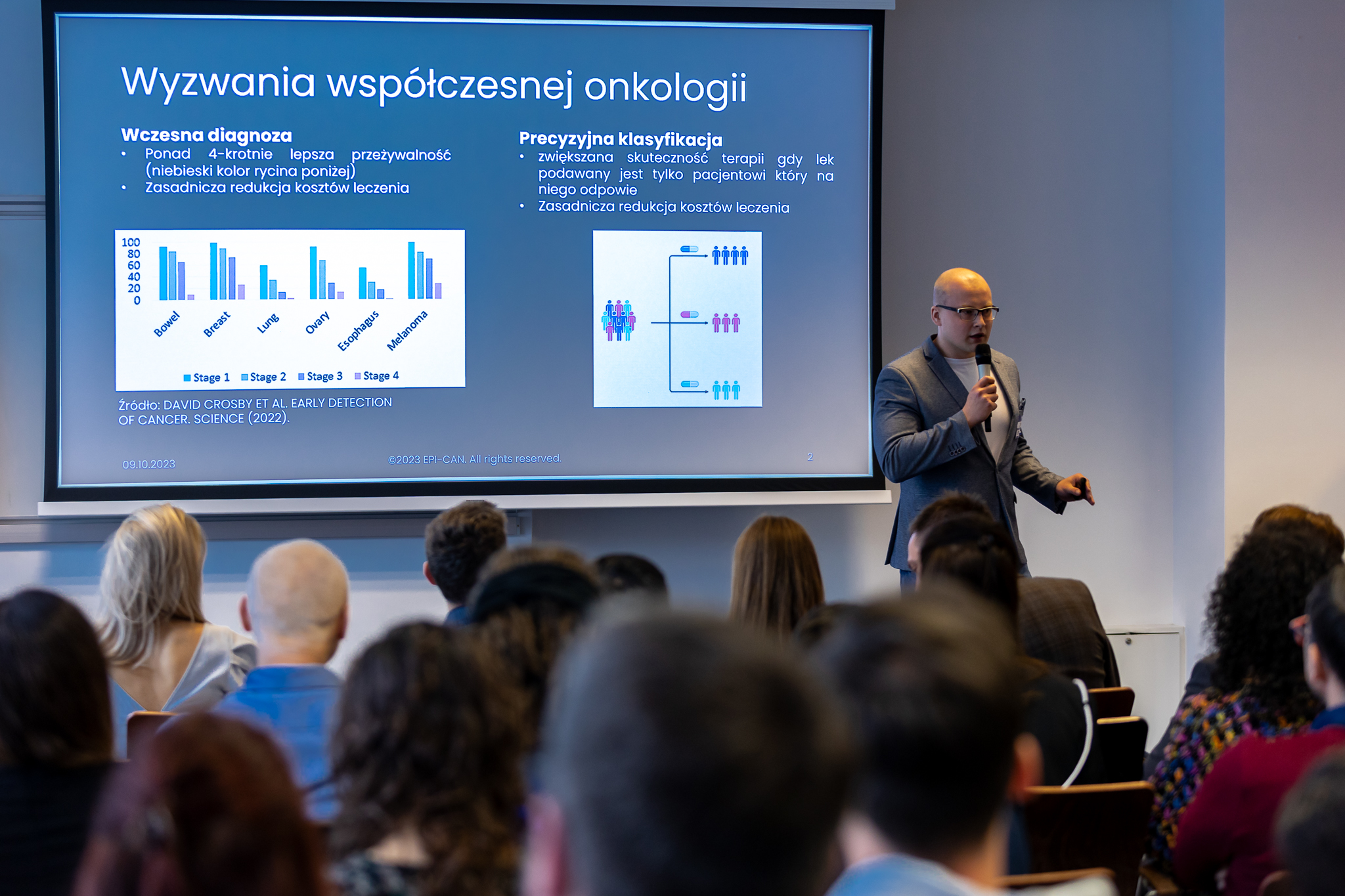 Wyzwania współczesnej onkologii

Wczesna diagnoza
• Ponad 4-krotnie lepsza przeżywalność (niebieski kolor rycina poniżej)
• Zasadnicza redukcja kosztów leczenia

100
80
60
40
20
0
Bowel
Breast
Lung
Ovary
Esophagus
Melanoma
Stage 1 Stage 2 Stage 3 Stage 4

Źródło: DAVID CROSBY ET AL. EARLY DETECTION OF CANCER. SCIENCE (2022).

Precyzyjna klasyfikacja
• zwiększana skuteczność terapii gdy lek podawany jest tylko pacjentowi który na niego odpowie
• Zasadnicza redukcja kosztów leczenia

09.10.2023
©2023 EPI-CAN. All rights reserved.
2